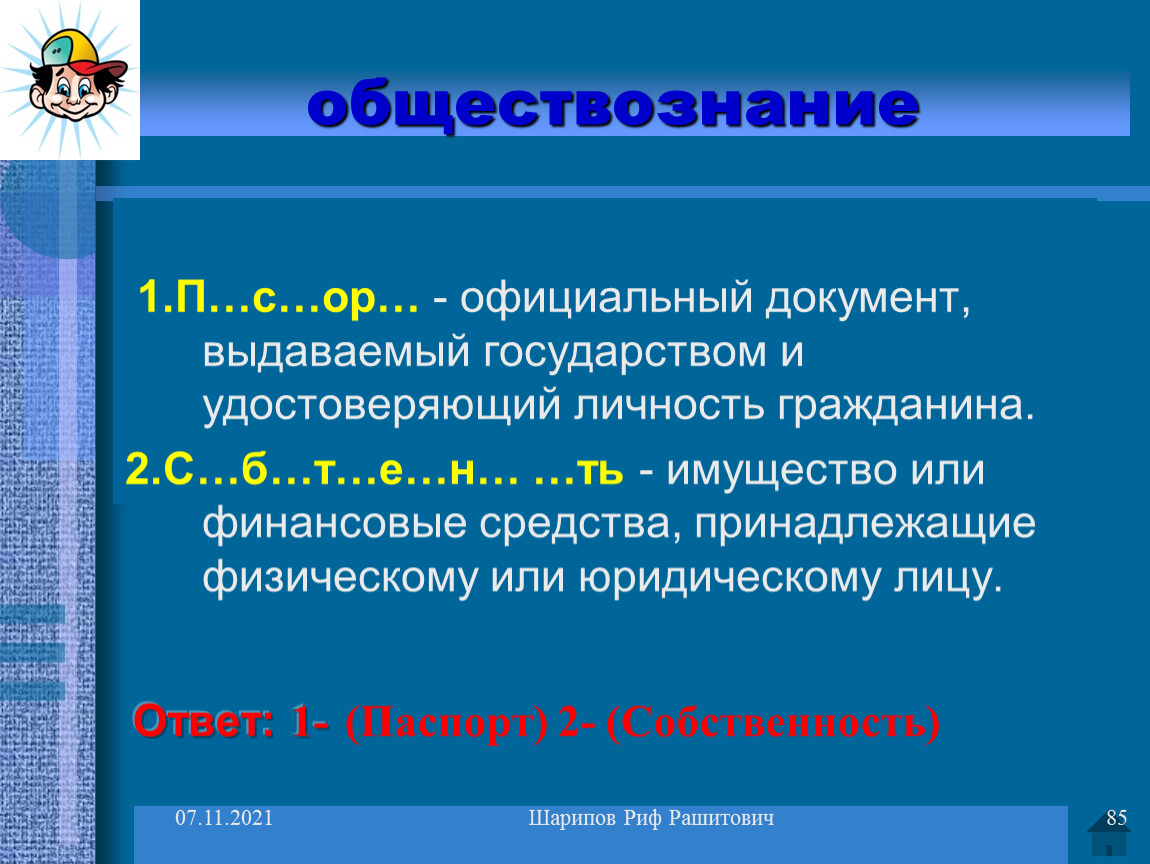 обществознание

1.П…с…ор… - официальный документ, выдаваемый государством и удостоверяющий личность гражданина.

2.С…б…т…е…н… …ть - имущество или финансовые средства, принадлежащие физическому или юридическому лицу.

Ответ: 1- (Паспорт) 2- (Собственность)

07.11.2021 Шарипов Риф Рашитович 85